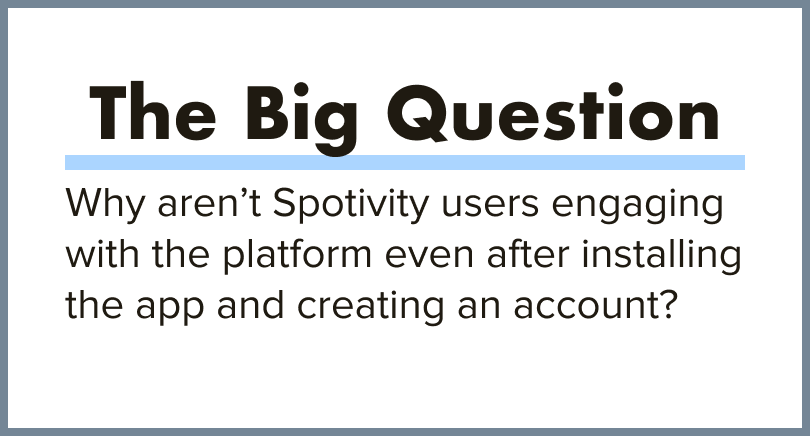 The Big Question

Why aren’t Spotivity users engaging with the platform even after installing the app and creating an account?